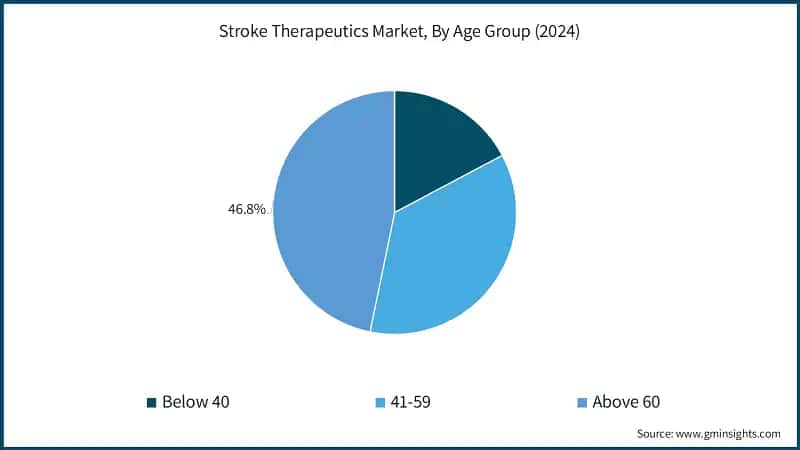 Stroke Therapeutics Market, By Age Group (2024)

46.8%

Below 40
41-59
Above 60

Source: www.gminsights.com